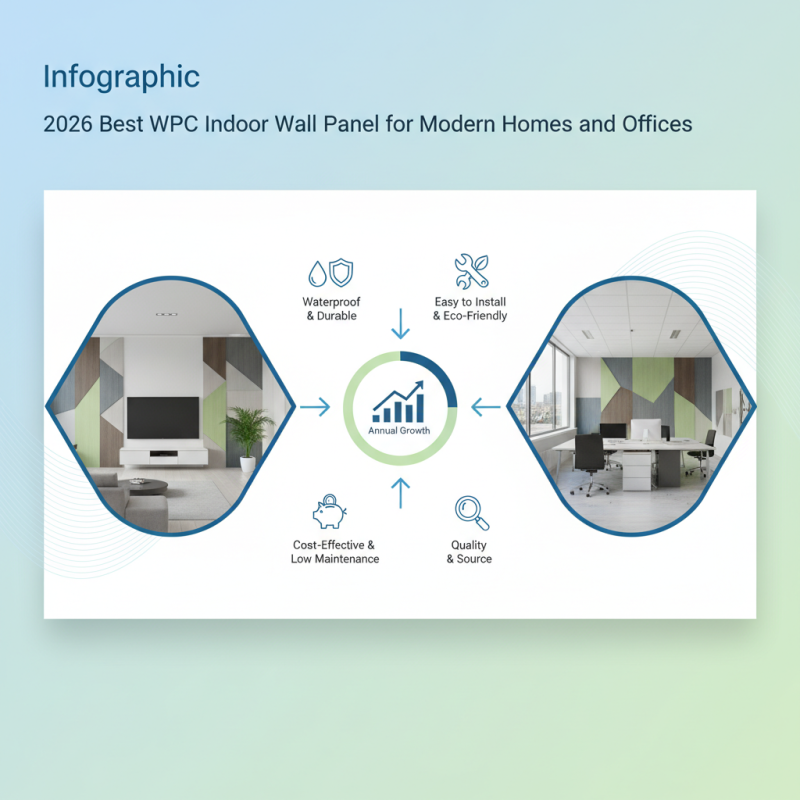 Infographic

2026 Best WPC Indoor Wall Panel for Modern Homes and Offices

Waterproof & Durable

Easy to Install & Eco-Friendly

Annual Growth

Cost-Effective & Low Maintenance

Quality & Source